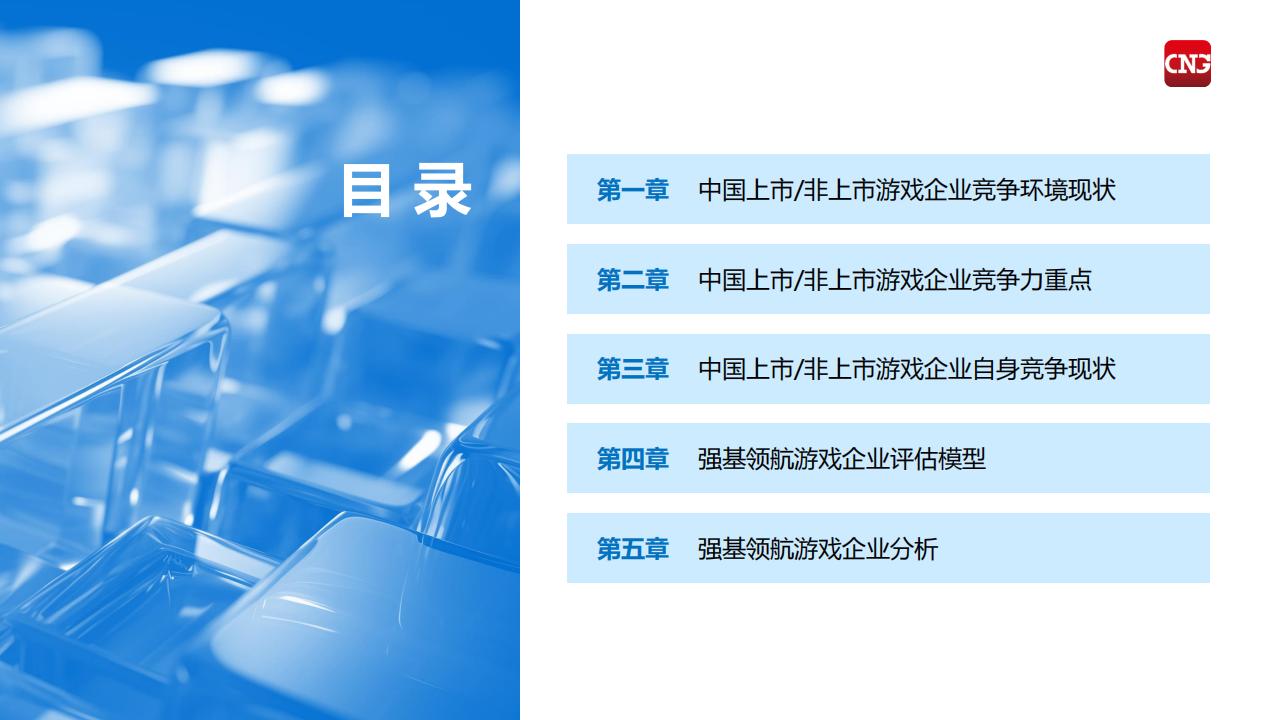 CNG

目 录

第一章 中国上市/非上市游戏企业竞争环境现状

第二章 中国上市/非上市游戏企业竞争力重点

第三章 中国上市/非上市游戏企业自身竞争现状

第四章 强基领航游戏企业评估模型

第五章 强基领航游戏企业分析